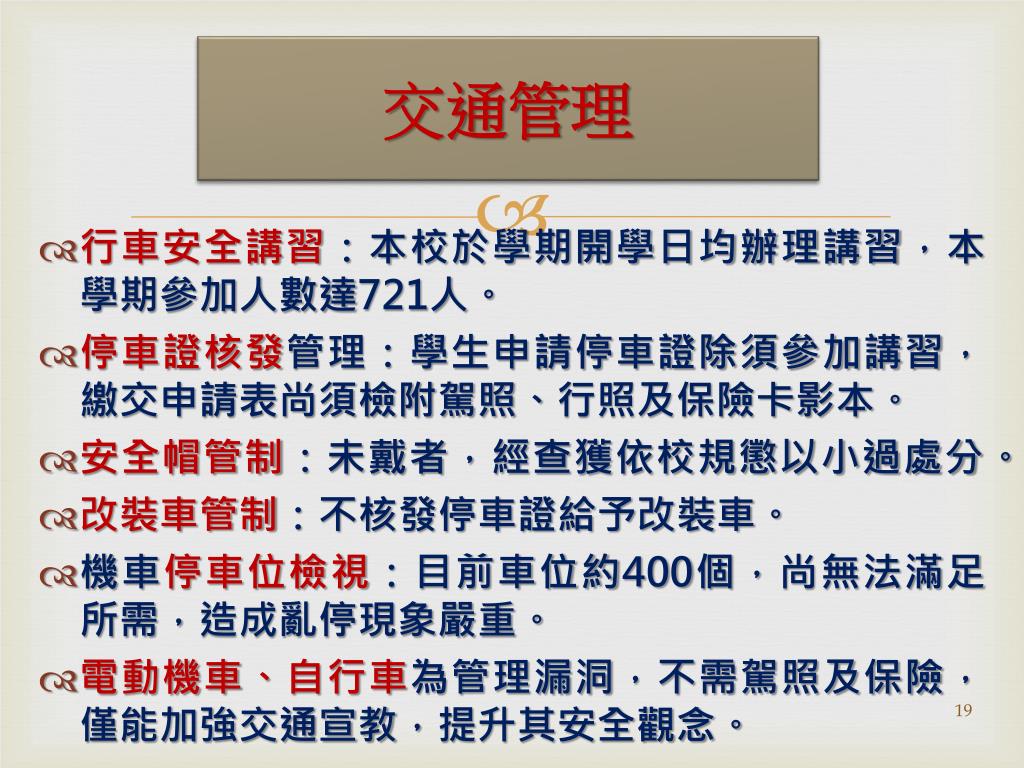 交通管理

行車安全講習：本校於學期開學日均辦理講習，本學期參加人數達721人。

停車證核發管理：學生申請停車證除須參加講習，繳交申請表尚須檢附駕照、行照及保險卡影本。

安全帽管制：未戴者，經查獲依校規懲以小過處分。

改裝車管制：不核發停車證給予改裝車。

機車停車位檢視：目前車位約400個，尚無法滿足所需，造成亂停現象嚴重。

電動機車、自行車為管理漏洞，不需駕照及保險，僅能加強交通宣教，提升其安全觀念。

19